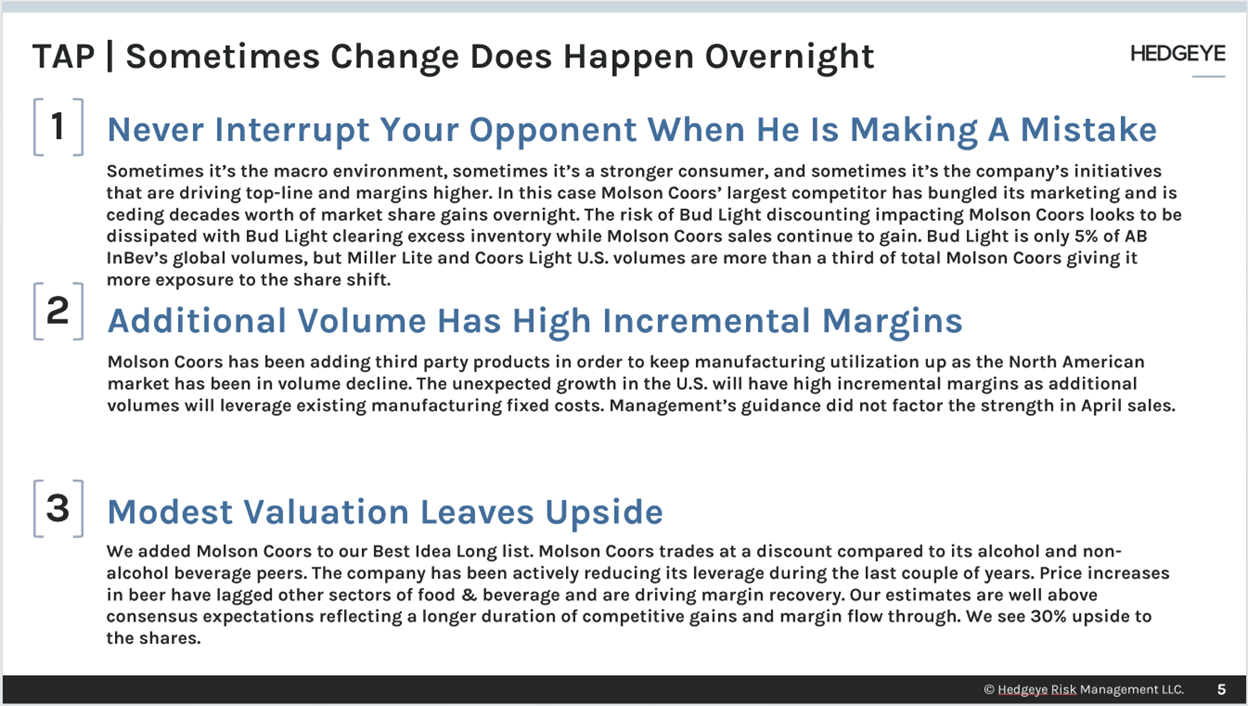 TAP | Sometimes Change Does Happen Overnight

HEDGEYE

1

Never Interrupt Your Opponent When He Is Making A Mistake

Sometimes it's the macro environment, sometimes it's a stronger consumer, and sometimes it's the company's initiatives that are driving top-line and margins higher. In this case Molson Coors' largest competitor has bungled its marketing and is ceding decades worth of market share gains overnight. The risk of Bud Light discounting impacting Molson Coors looks to be dissipated with Bud Light clearing excess inventory while Molson Coors sales continue to gain. Bud Light is only 5% of AB InBev's global volumes, but Miller Lite and Coors Light U.S. volumes are more than a third of total Molson Coors giving it more exposure to the share shift.

2

Additional Volume Has High Incremental Margins

Molson Coors has been adding third party products in order to keep manufacturing utilization up as the North American market has been in volume decline. The unexpected growth in the U.S. will have high incremental margins as additional volumes will leverage existing manufacturing fixed costs. Management's guidance did not factor the strength in April sales.

3

Modest Valuation Leaves Upside

We added Molson Coors to our Best Idea Long list. Molson Coors trades at a discount compared to its alcohol and non-alcohol beverage peers. The company has been actively reducing its leverage during the last couple of years. Price increases in beer have lagged other sectors of food & beverage and are driving margin recovery. Our estimates are well above consensus expectations reflecting a longer duration of competitive gains and margin flow through. We see 30% upside to the shares.

© Hedgeye Risk Management LLC.

5